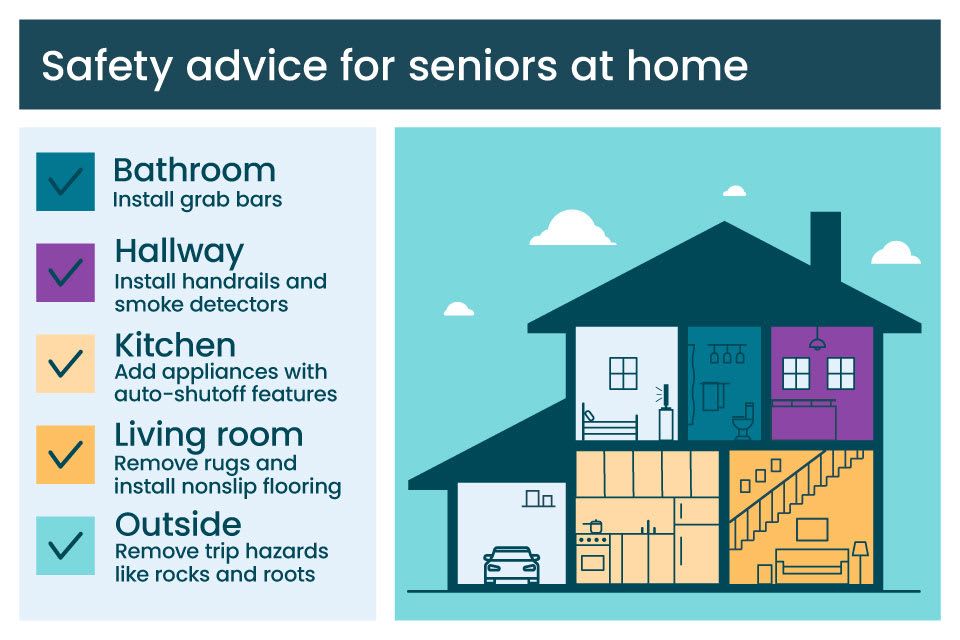 Safety advice for seniors at home

Bathroom
Install grab bars

Hallway
Install handrails and smoke detectors

Kitchen
Add appliances with auto-shutoff features

Living room
Remove rugs and install nonslip flooring

Outside
Remove trip hazards like rocks and roots